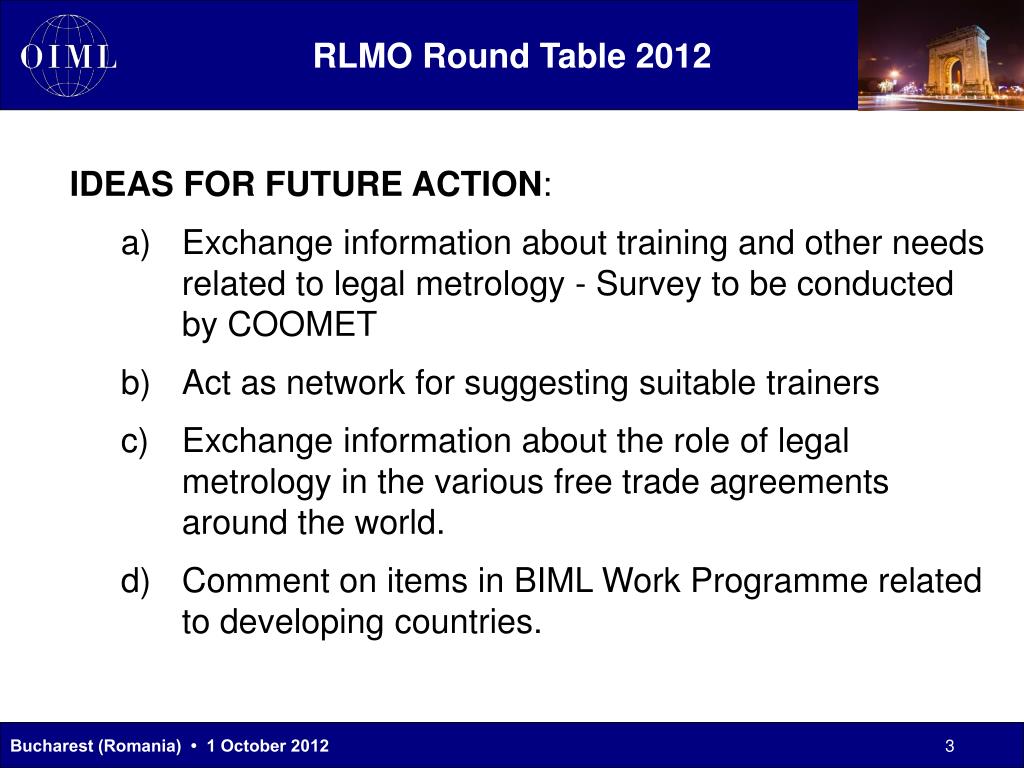 OIML

RLMO Round Table 2012

IDEAS FOR FUTURE ACTION:

a) Exchange information about training and other needs related to legal metrology - Survey to be conducted by COOMET

b) Act as network for suggesting suitable trainers

c) Exchange information about the role of legal metrology in the various free trade agreements around the world.

d) Comment on items in BIML Work Programme related to developing countries.

Bucharest (Romania) • 1 October 2012

3